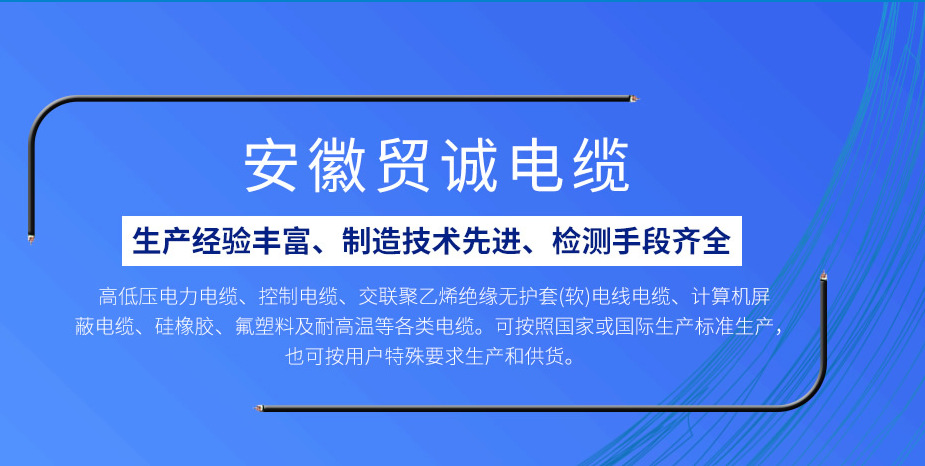 安徽贸诚电缆

生产经验丰富、制造技术先进、检测手段齐全

高低压电力电缆、控制电缆、交联聚乙烯绝缘无护套(软)电线电缆、计算机屏蔽电缆、硅橡胶、氟塑料及耐高温等各类电缆。可按照国家或国际生产标准生产，也可按用户特殊要求生产和供货。